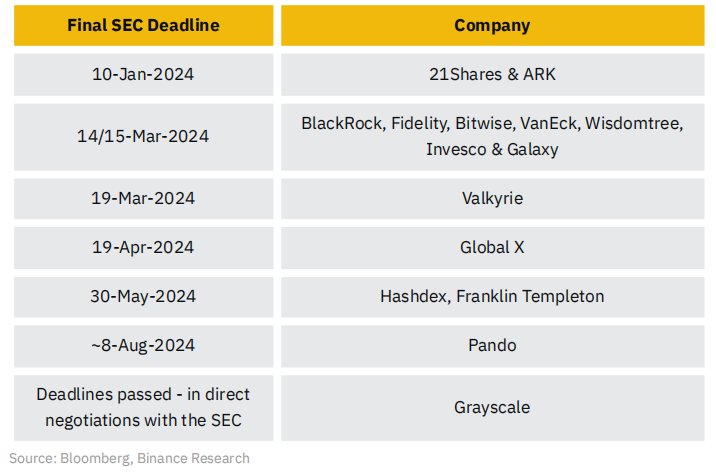 | Final SEC Deadline | Company |
|---|---|
| 10-Jan-2024 | 21Shares & ARK |
| 14/15-Mar-2024 | BlackRock, Fidelity, Bitwise, VanEck, Wisdomtree, Invesco & Galaxy |
| 19-Mar-2024 | Valkyrie |
| 19-Apr-2024 | Global X |
| 30-May-2024 | Hashdex, Franklin Templeton |
| ~8-Aug-2024 | Pando |
| Deadlines passed - in direct negotiations with the SEC | Grayscale |

Source: Bloomberg, Binance Research